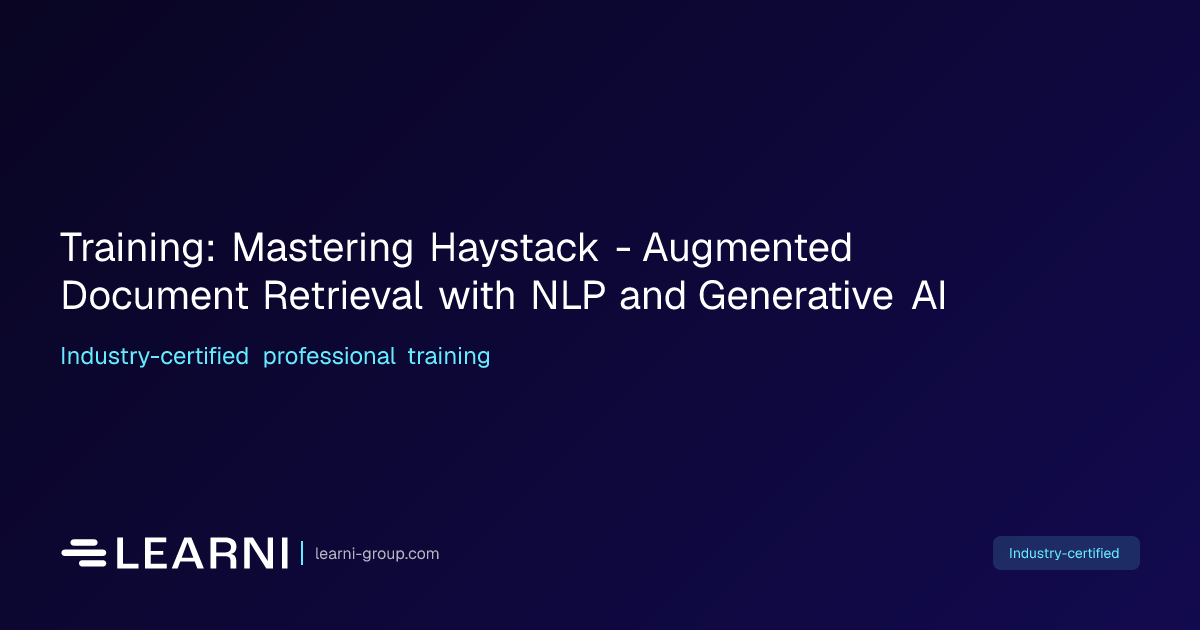 Training: Mastering Haystack - Augmented Document Retrieval with NLP and Generative AI

Industry-certified professional training

LEARNI | learni-group.com

Industry-certified